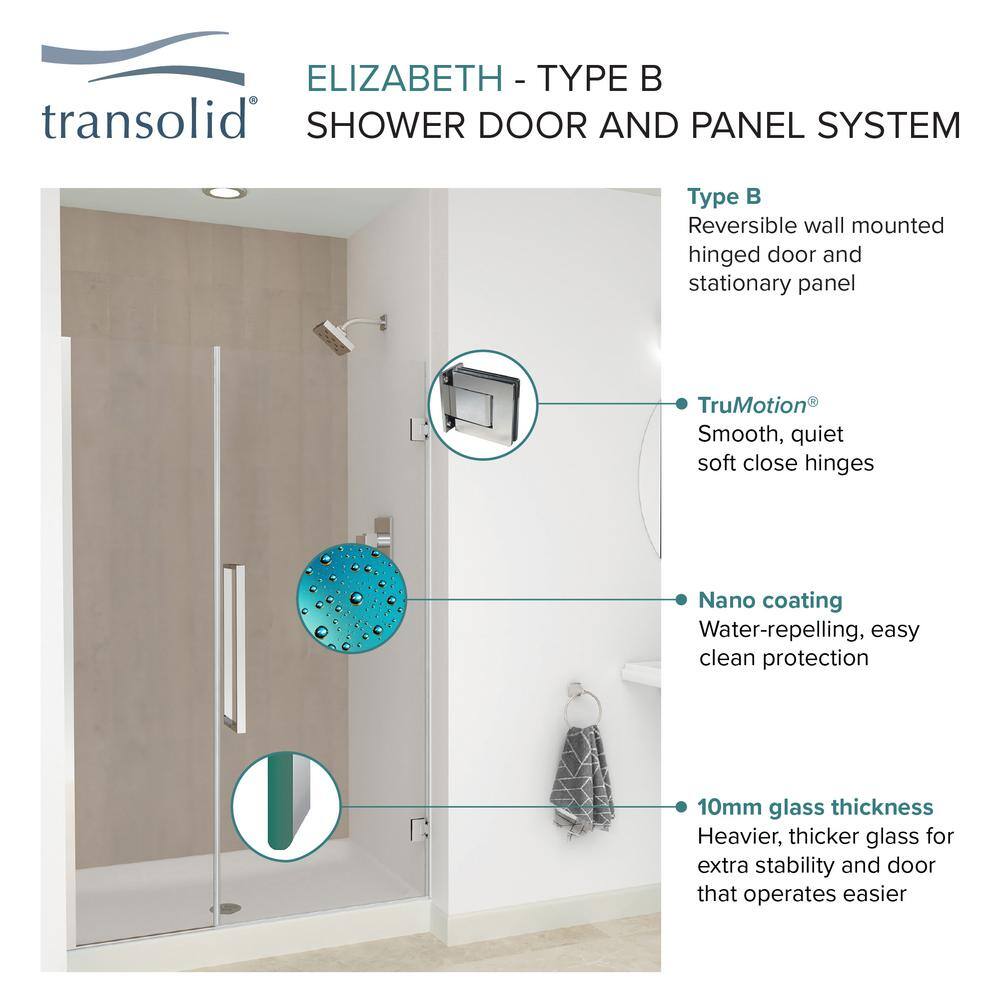 transolid®

ELIZABETH - TYPE B
SHOWER DOOR AND PANEL SYSTEM

Type B
Reversible wall mounted hinged door and stationary panel

TruMotion®
Smooth, quiet soft close hinges

Nano coating
Water-repelling, easy clean protection

10mm glass thickness
Heavier, thicker glass for extra stability and door that operates easier